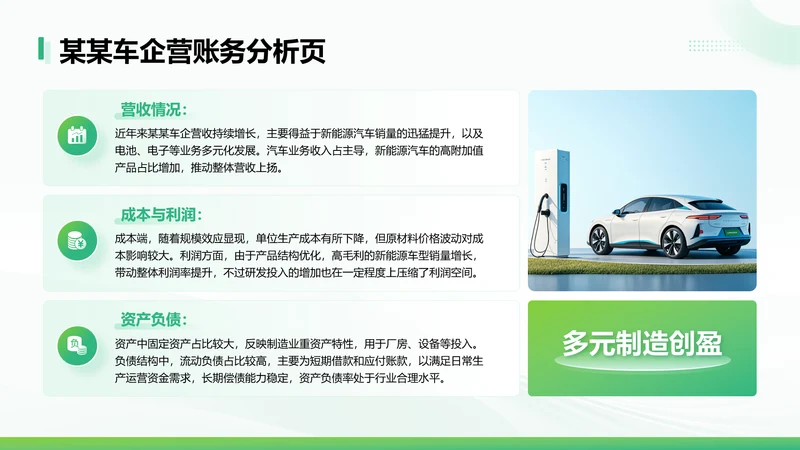 某某车企营账务分析页

营收情况：

近年来某某车企营收持续增长，主要得益于新能源汽车销量的迅猛提升，以及电池、电子等业务多元化发展。汽车业务收入占主导，新能源汽车的高附加值产品占比增加，推动整体营收上扬。

成本与利润：

成本端，随着规模效应显现，单位生产成本有所下降，但原材料价格波动对成本影响较大。利润方面，由于产品结构优化，高毛利的新能源车型销量增长，带动整体利润率提升，不过研发投入的增加也在一定程度上压缩了利润空间。

资产负债：

资产中固定资产占比较大，反映制造业重资产特性，用于厂房、设备等投入。负债结构中，流动负债占比较高，主要为短期借款和应付账款，以满足日常生产运营资金需求，长期偿债能力稳定，资产负债率处于行业合理水平。

多元制造创盈